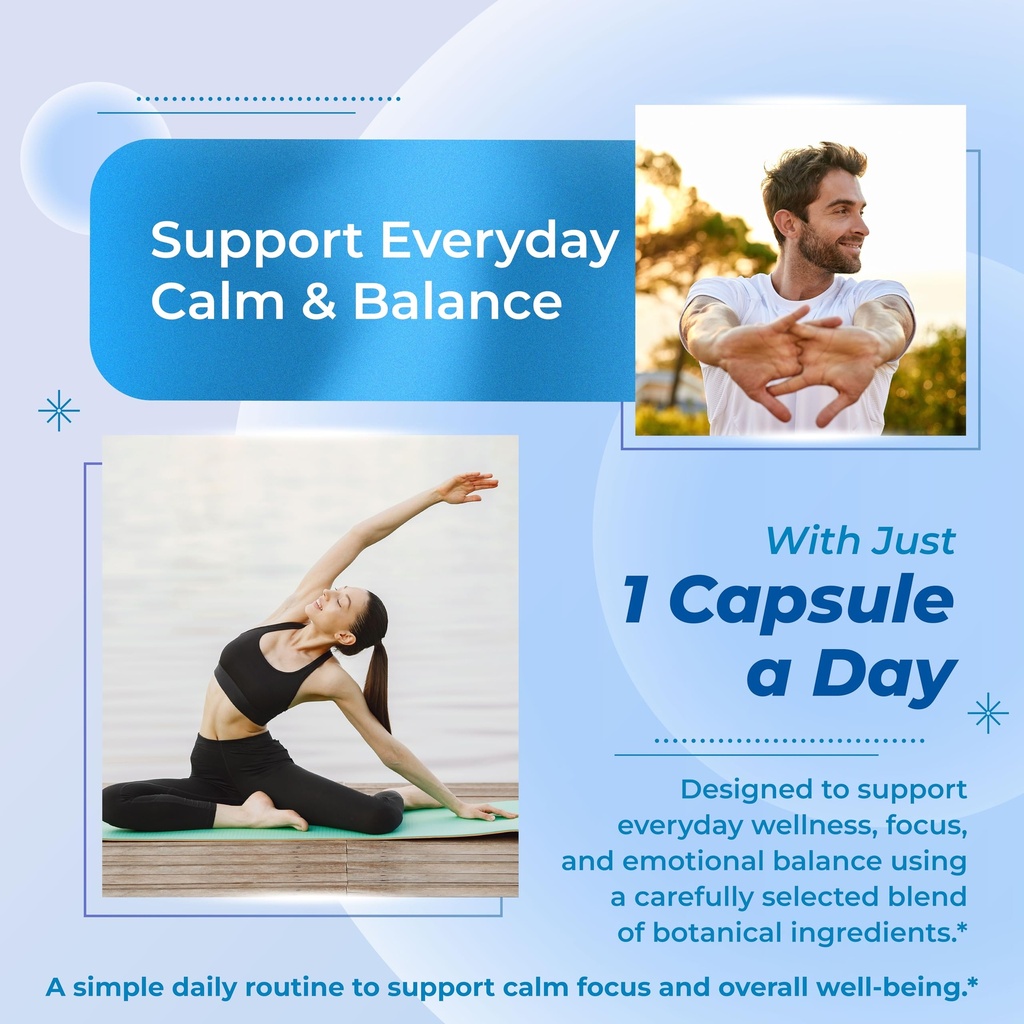 Support Everyday Calm & Balance

With Just
1 Capsule a Day

Designed to support everyday wellness, focus, and emotional balance using a carefully selected blend of botanical ingredients.*

A simple daily routine to support calm focus and overall well-being.*